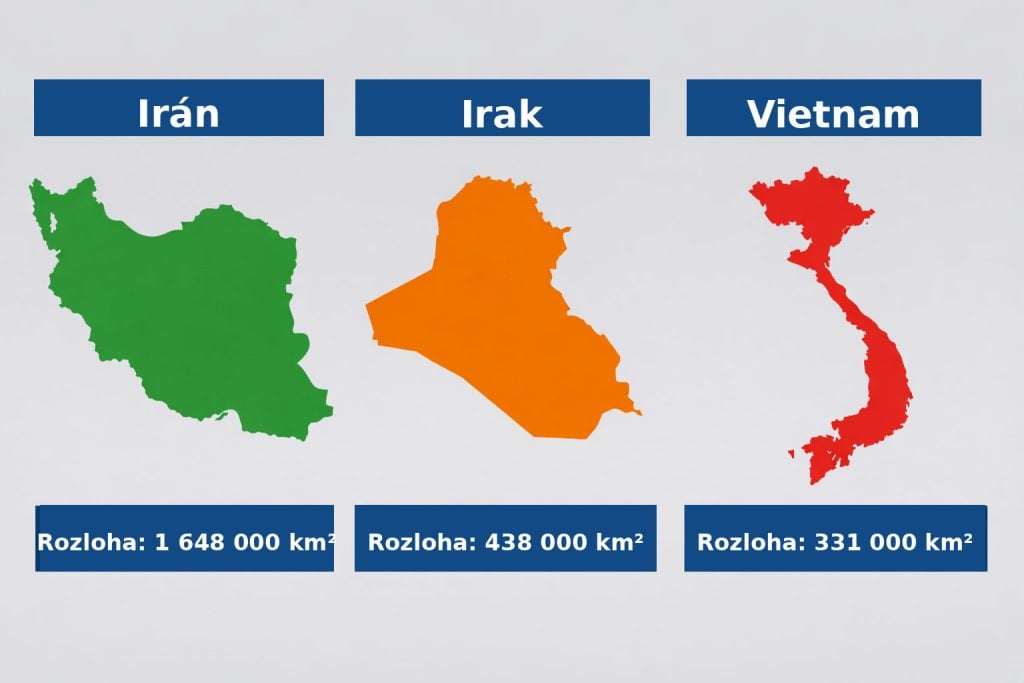 Irán

Irak

Vietnam

Rozloha: 1 648 000 km²

Rozloha: 438 000 km²

Rozloha: 331 000 km²